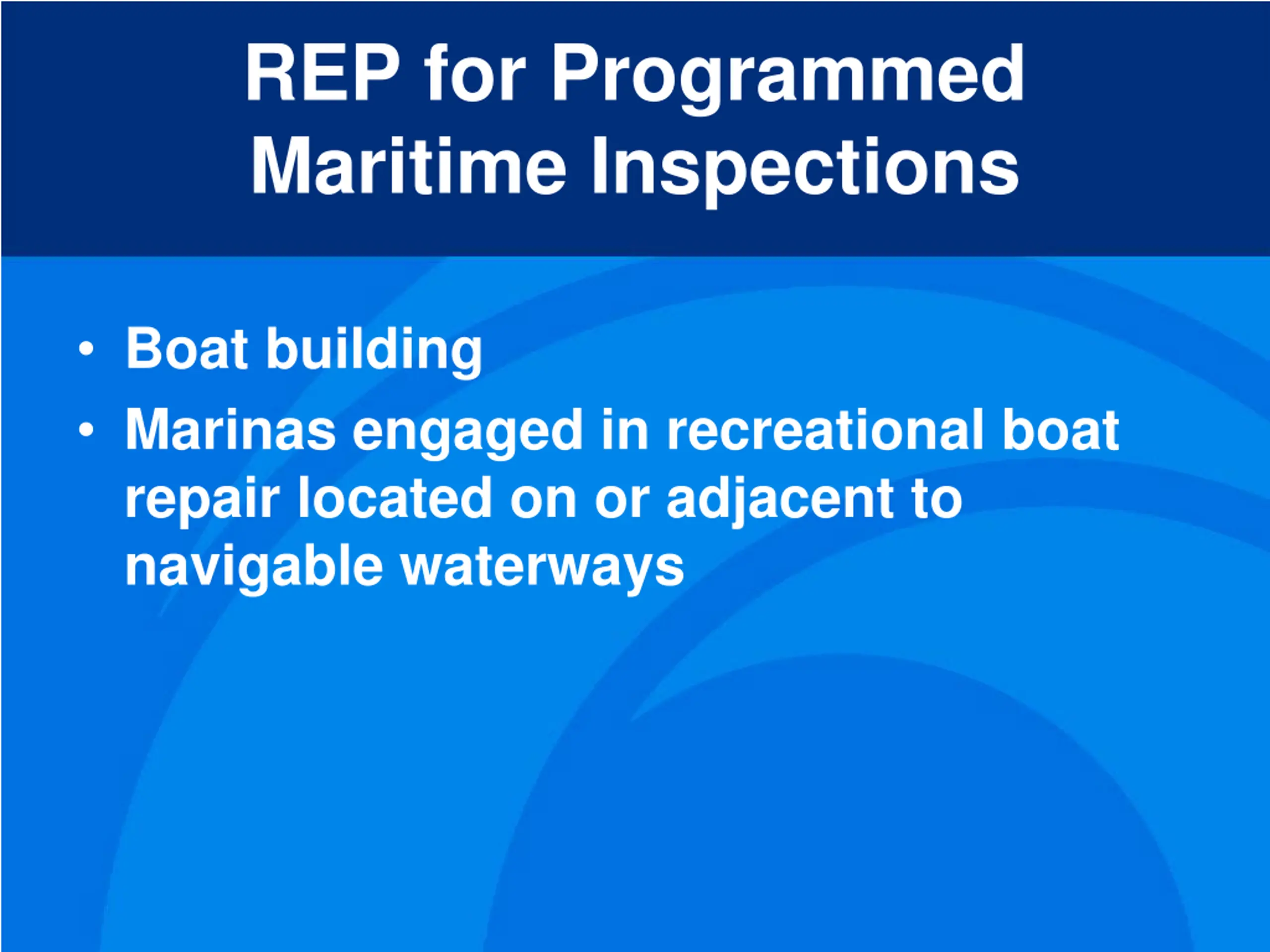 REP for Programmed Maritime Inspections

• Boat building
• Marinas engaged in recreational boat repair located on or adjacent to navigable waterways